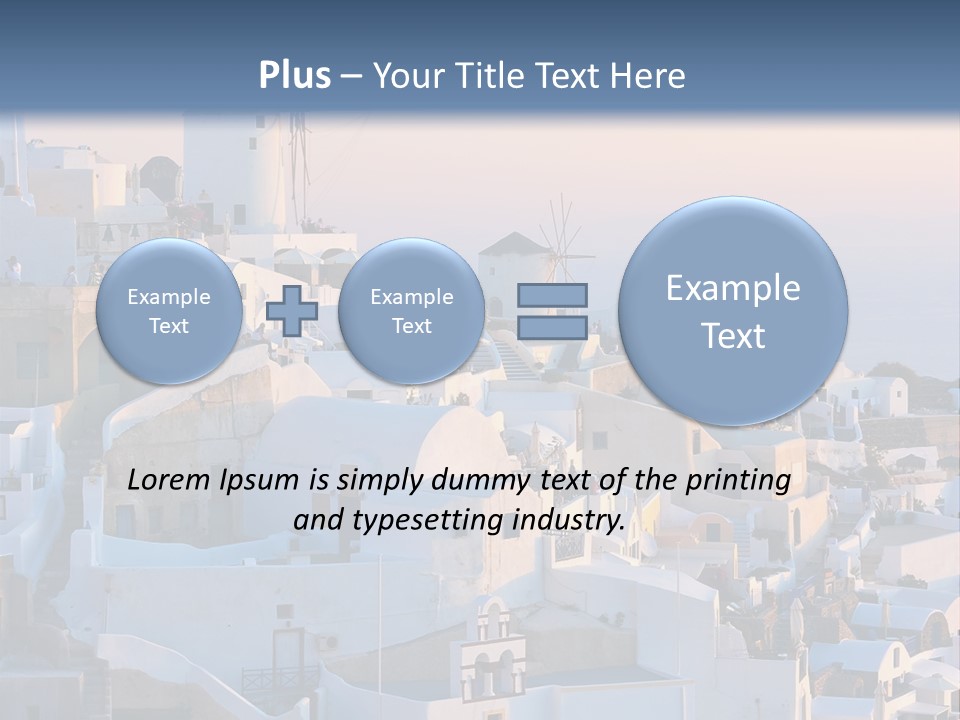 Plus – Your Title Text Here

Example Text

Example Text

Example Text

Lorem Ipsum is simply dummy text of the printing and typesetting industry.